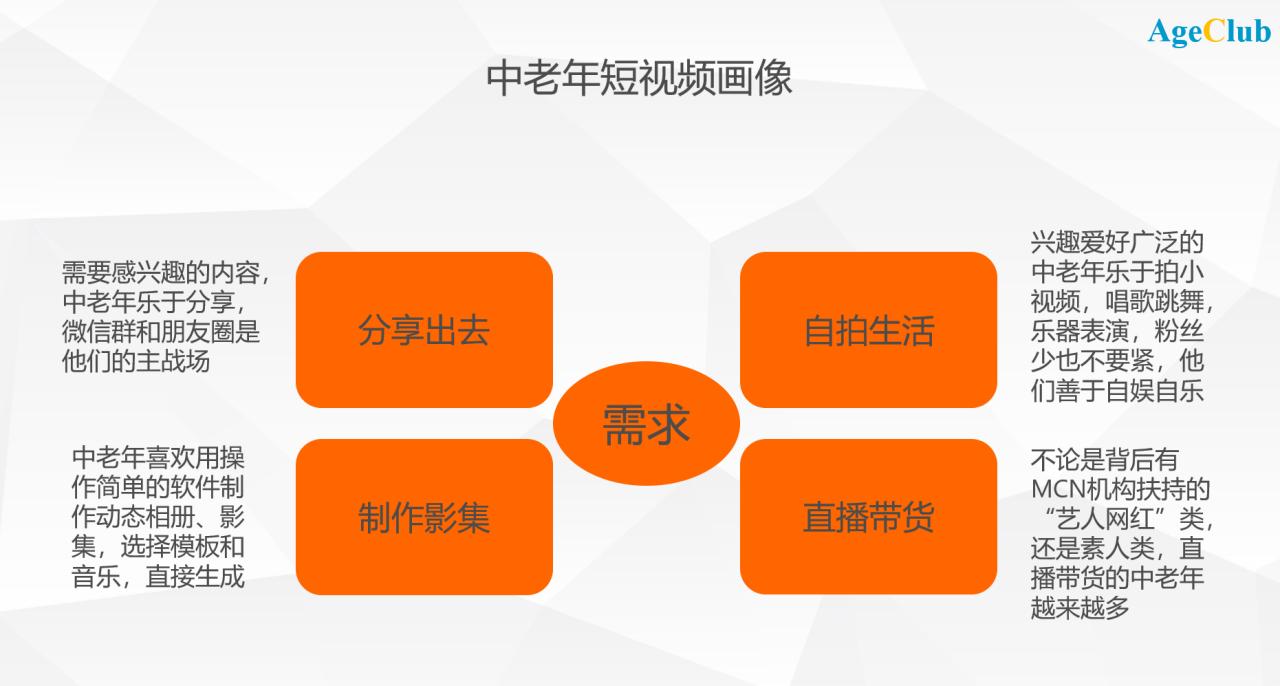 AgeClub

中老年短视频画像

需要感兴趣的内容，中老年乐于分享，微信群和朋友圈是他们的主战场

分享出去

自拍生活

兴趣爱好广泛的中老年乐于拍小视频，唱歌跳舞，乐器表演，粉丝少也不要紧，他们善于自娱自乐

需求

中老年喜欢用操作简单的软件制作动态相册、影集，选择模板和音乐，直接生成

制作影集

直播带货

不论是背后有MCN机构扶持的“艺人网红”类，还是素人类，直播带货的中老年越来越多